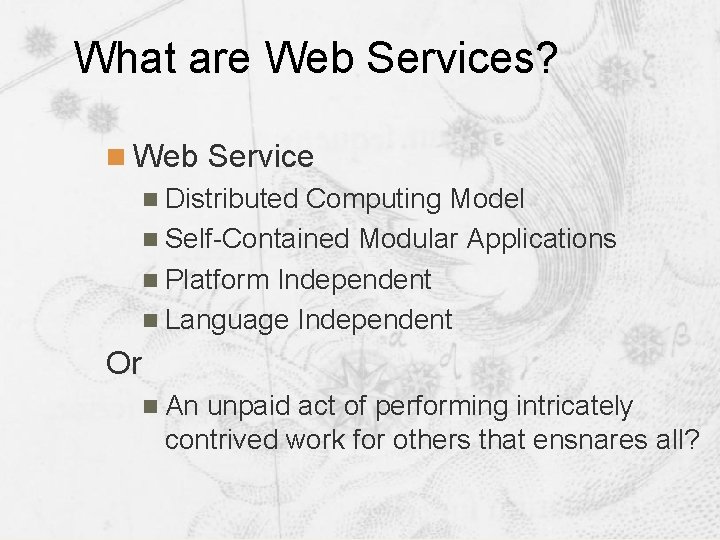 What are Web Services?

Web Service

Distributed Computing Model

Self-Contained Modular Applications

Platform Independent

Language Independent

Or

An unpaid act of performing intricately contrived work for others that ensnares all?